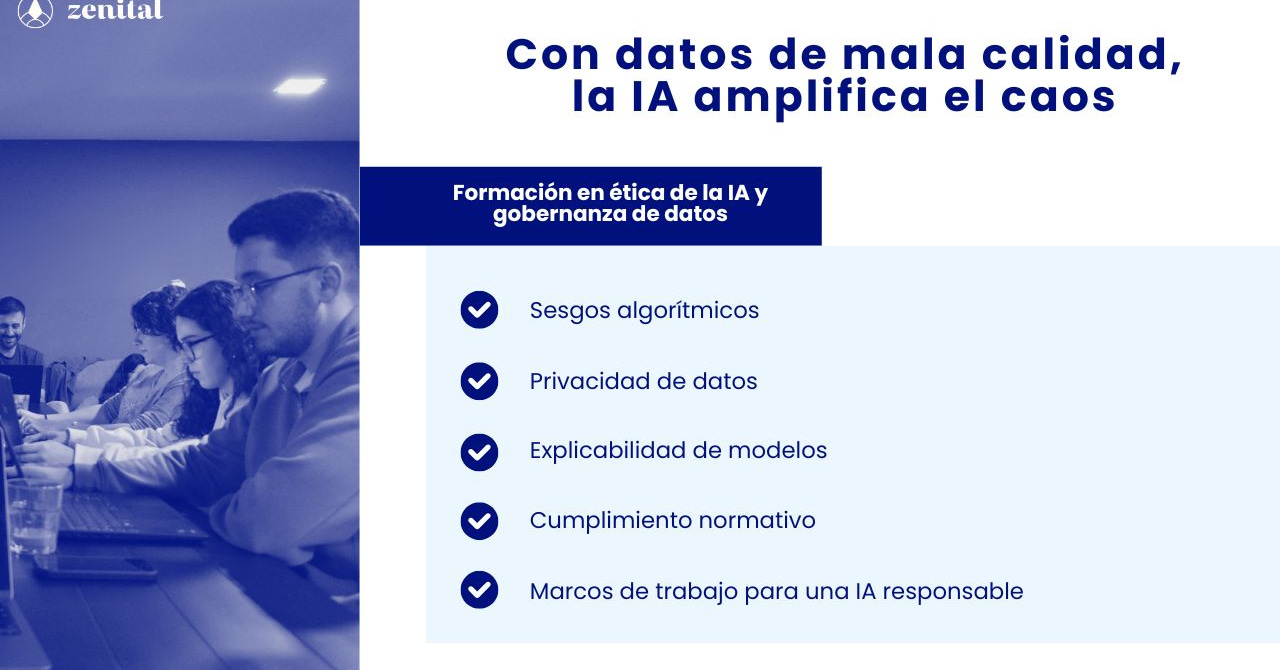 zenital

Con datos de mala calidad, la IA amplifica el caos

Formación en ética de la IA y gobernanza de datos

Sesgos algorítmicos

Privacidad de datos

Explicabilidad de modelos

Cumplimiento normativo

Marcos de trabajo para una IA responsable